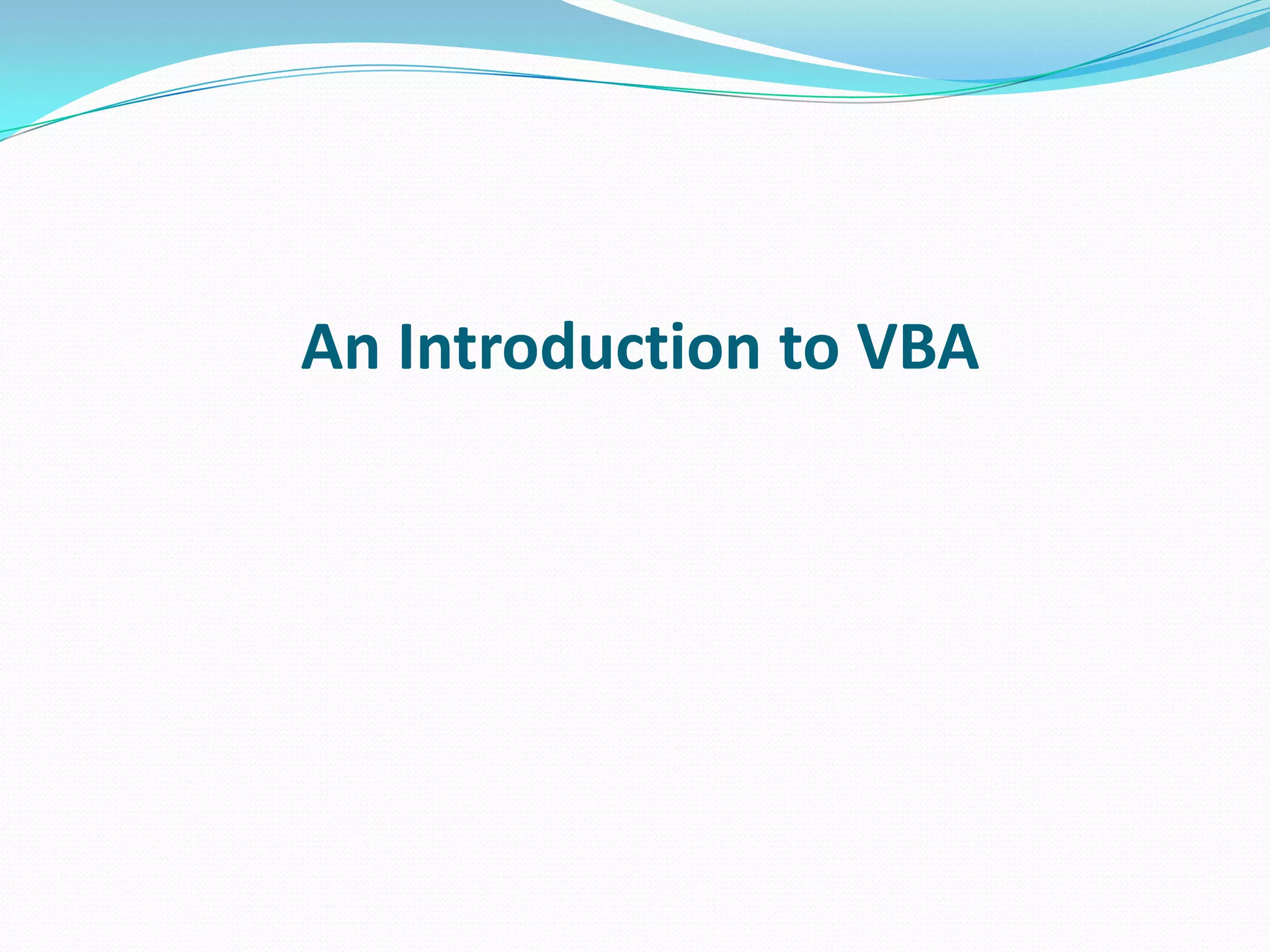 An Introduction to VBA